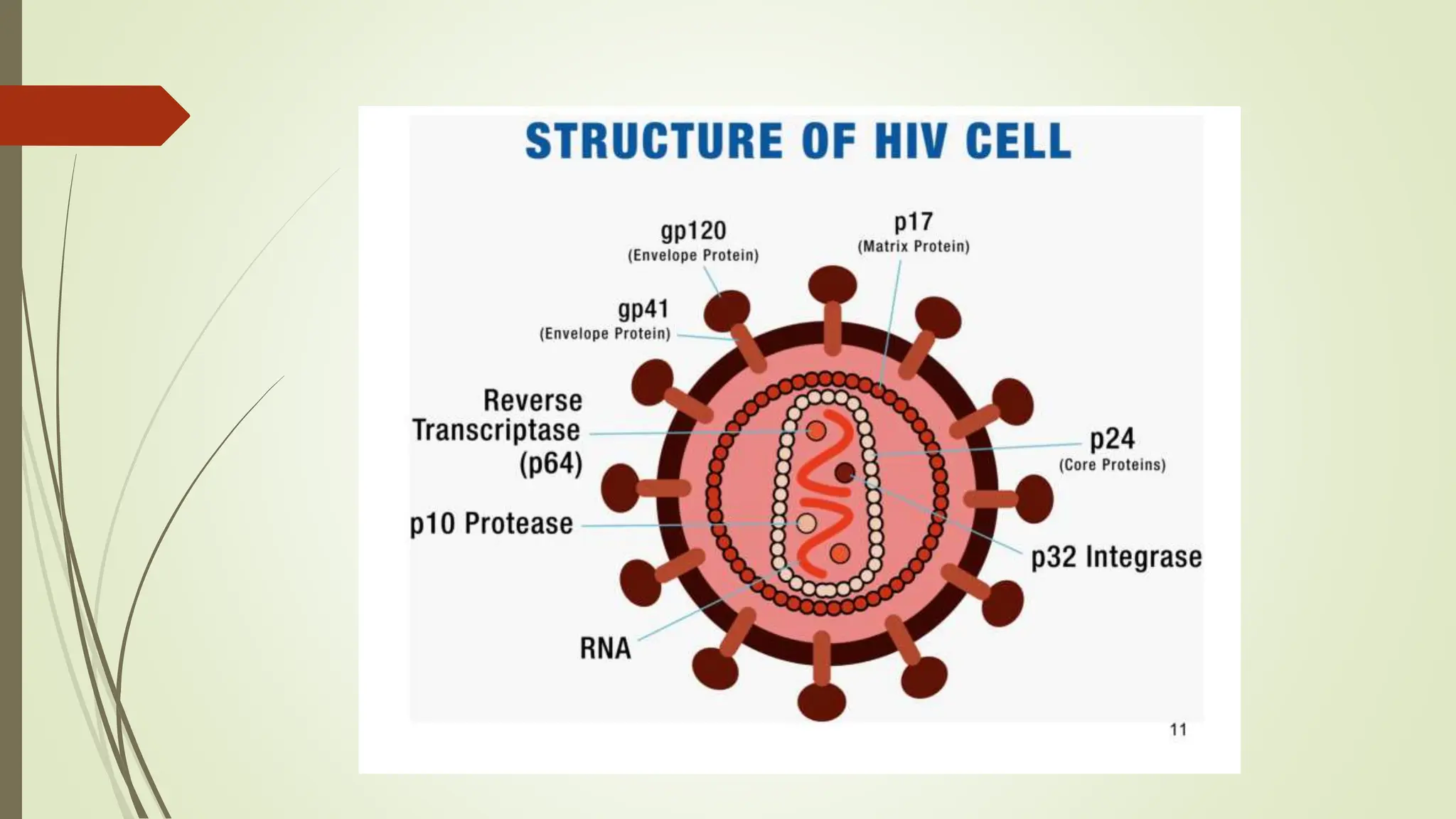 STRUCTURE OF HIV CELL

gp120
(Envelope Protein)

p17
(Matrix Protein)

gp41
(Envelope Protein)

Reverse Transcriptase (p64)

p24
(Core Proteins)

p10 Protease

p32 Integrase

RNA

11